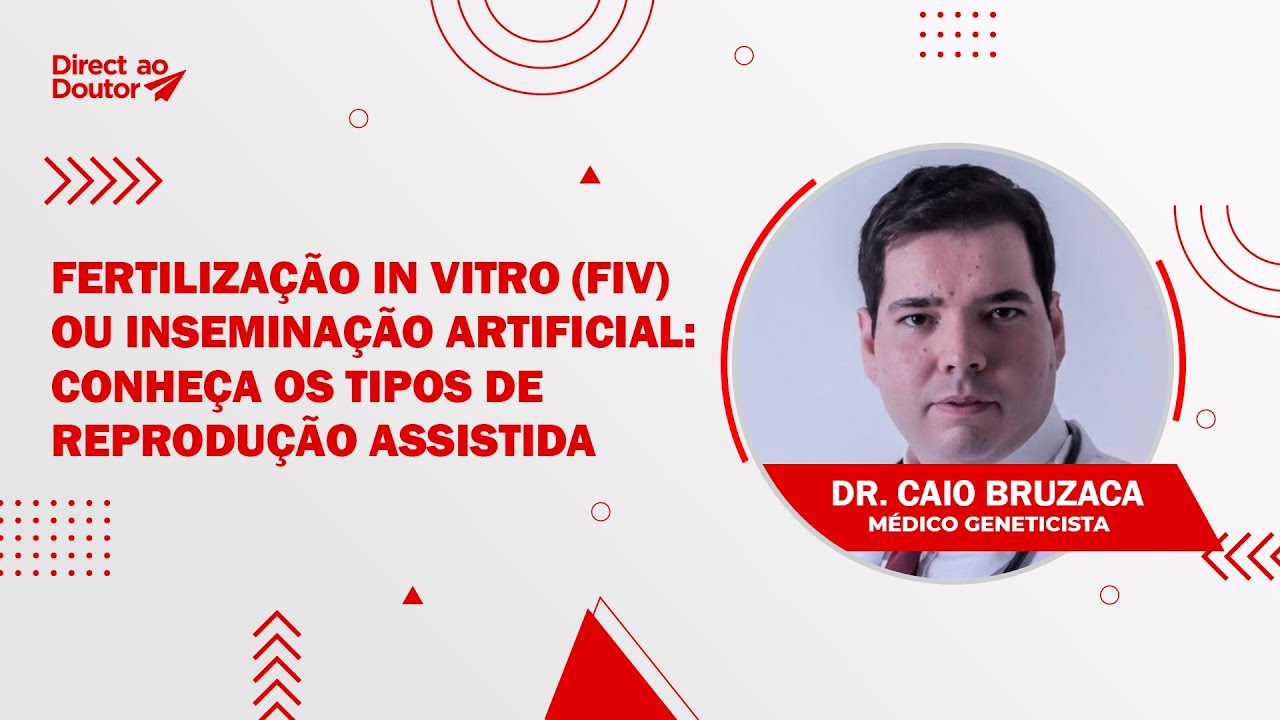 Direct ao Doutor

FERTILIZAÇÃO IN VITRO (FIV) OU INSEMINAÇÃO ARTIFICIAL: CONHEÇA OS TIPOS DE REPRODUÇÃO ASSISTIDA

DR. CAIO BRUZACA
MÉDICO GENETICISTA